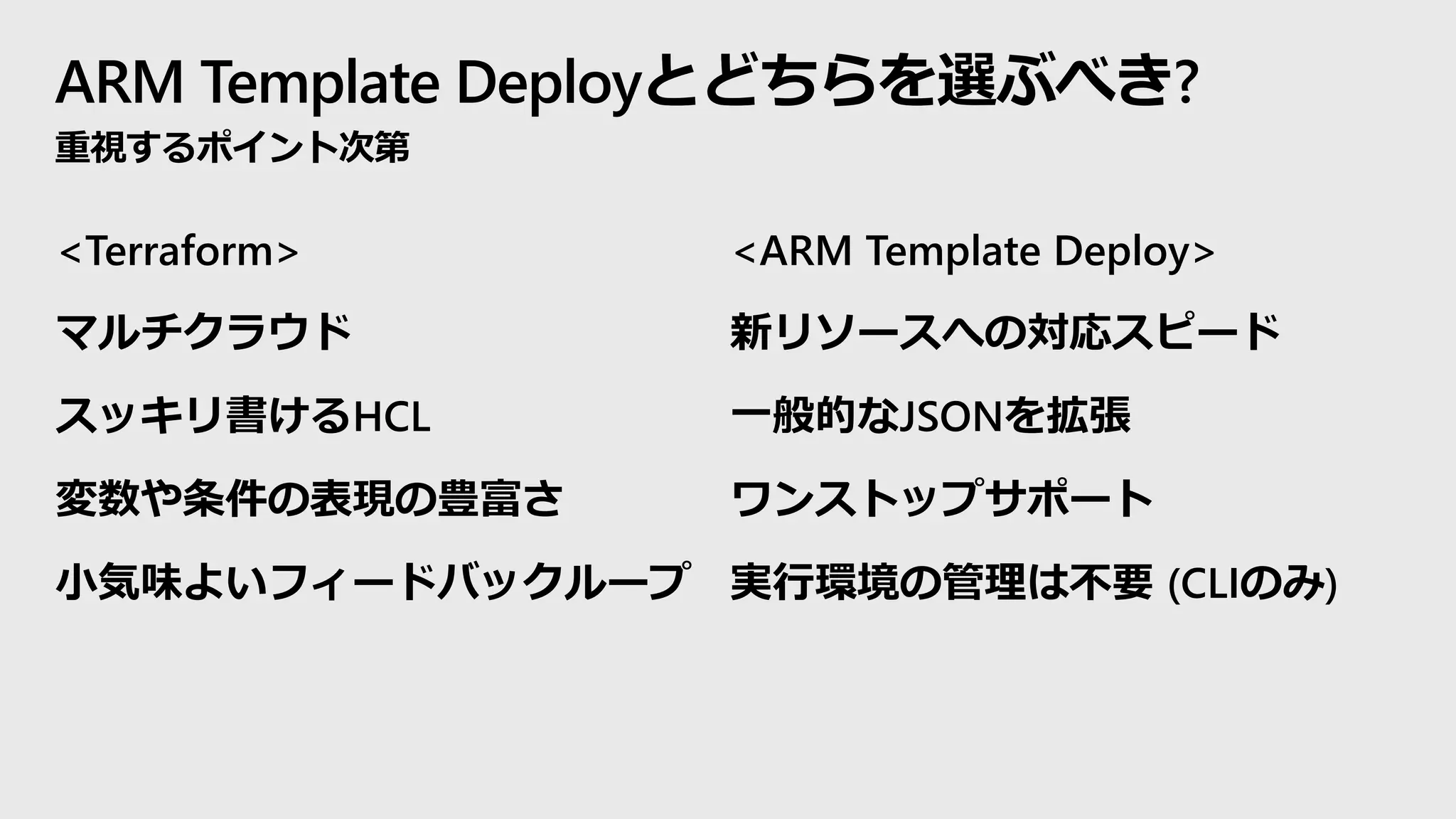 ARM Template Deployとどちらを選ぶべき?
重視するポイント次第

<Terraform>

マルチクラウド

スッキリ書けるHCL

変数や条件の表現の豊富さ

小気味よいフィードバックループ

<ARM Template Deploy>

新リソースへの対応スピード

一般的なJSONを拡張

ワンストップサポート

実行環境の管理は不要 (CLIのみ)